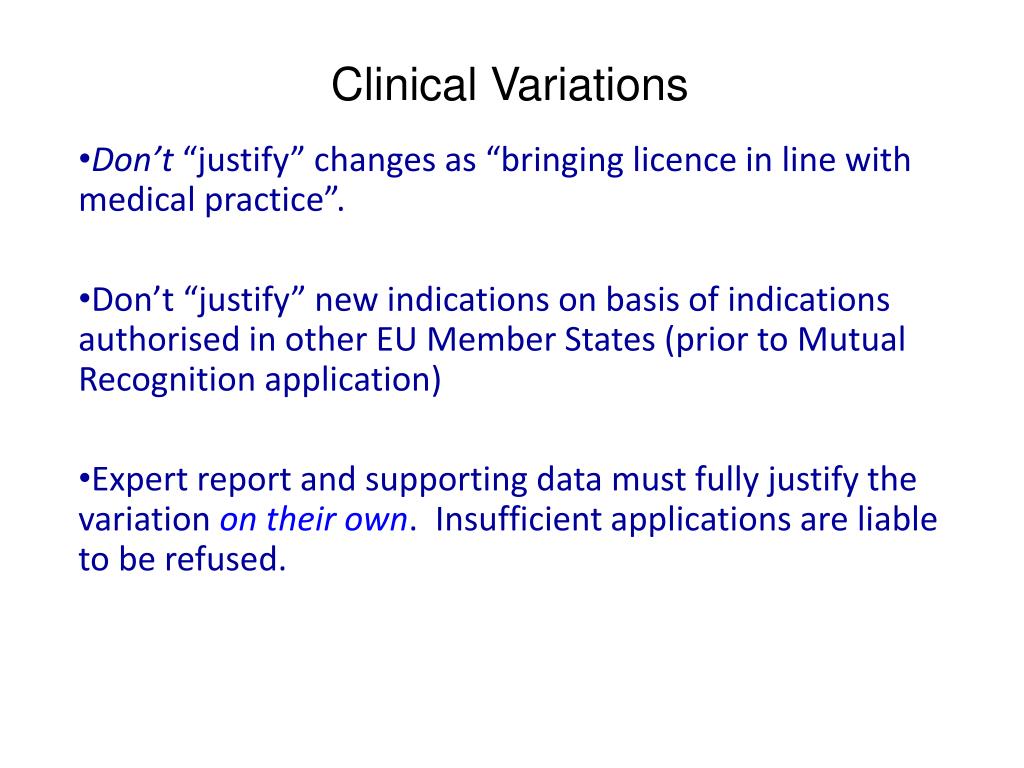 Clinical Variations

•Don't "justify" changes as "bringing licence in line with medical practice".

•Don't "justify" new indications on basis of indications authorised in other EU Member States (prior to Mutual Recognition application)

•Expert report and supporting data must fully justify the variation on their own. Insufficient applications are liable to be refused.